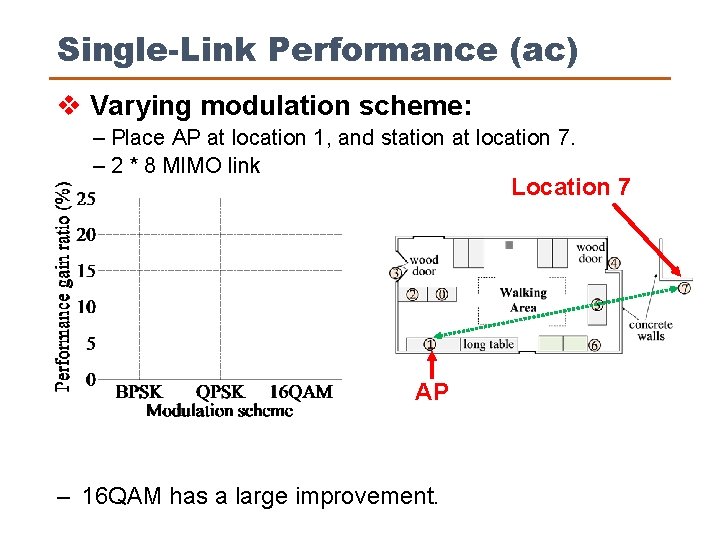 Single-Link Performance (ac)

❖ Varying modulation scheme:

– Place AP at location 1, and station at location 7.

– 2 * 8 MIMO link

Performance gain ratio (%)
25
20
15
10
5
0
BPSK QPSK 16QAM
Modulation scheme

Location 7

wood door
wood door
③
④
②
⓪
Walking Area
⑤
⑦
concrete walls
①
long table
⑥

AP

– 16QAM has a large improvement.